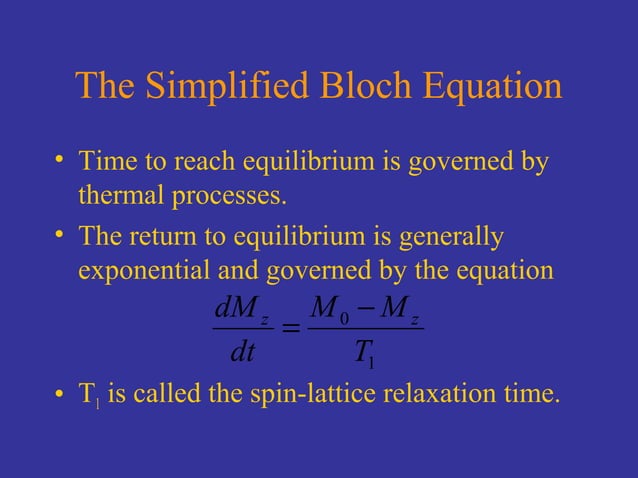 The Simplified Bloch Equation

• Time to reach equilibrium is governed by thermal processes.

• The return to equilibrium is generally exponential and governed by the equation

$\frac{dM_z}{dt} = \frac{M_0 - M_z}{T_1}$

• $T_1$ is called the spin-lattice relaxation time.